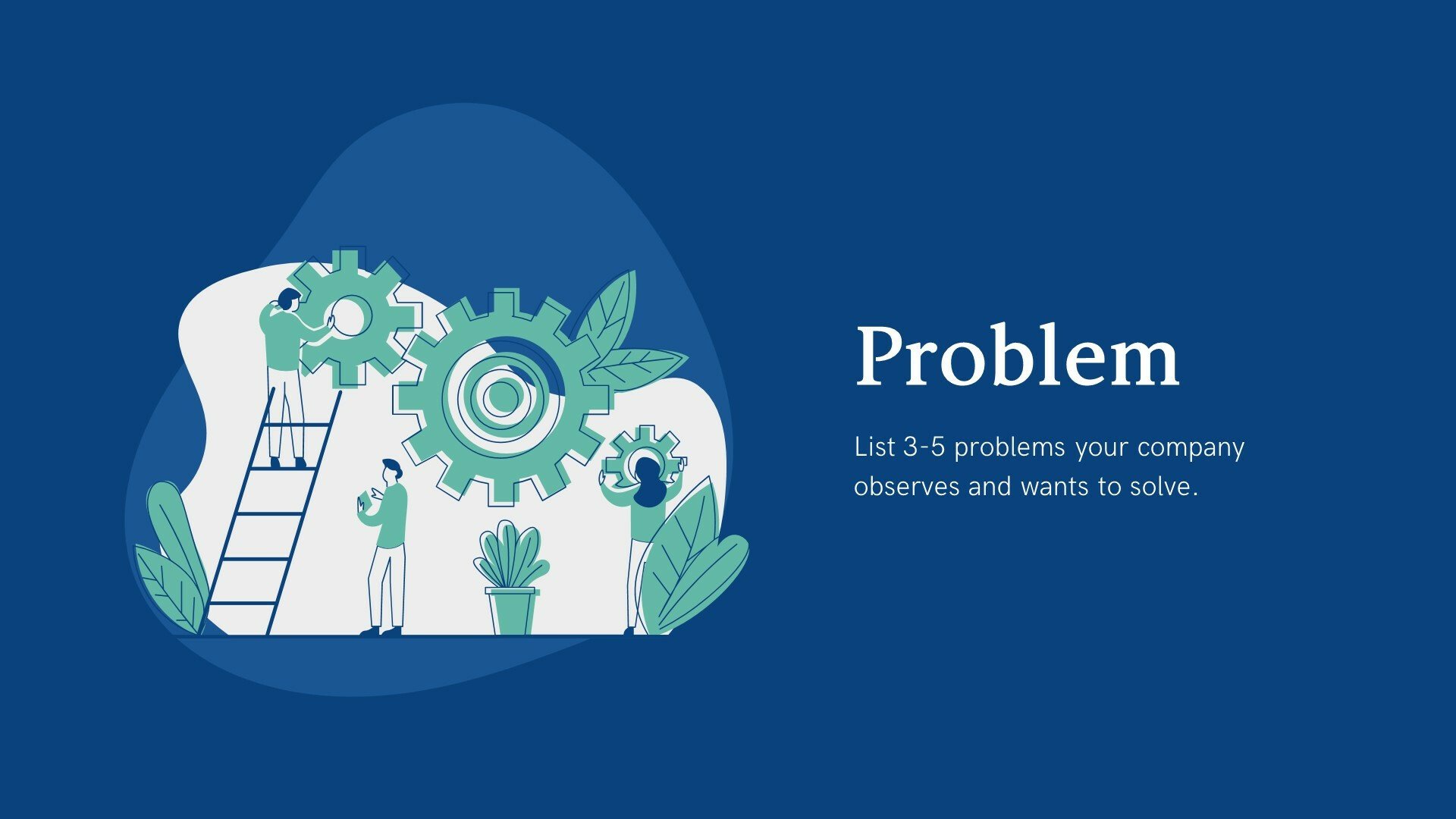 Problem

List 3-5 problems your company observes and wants to solve.